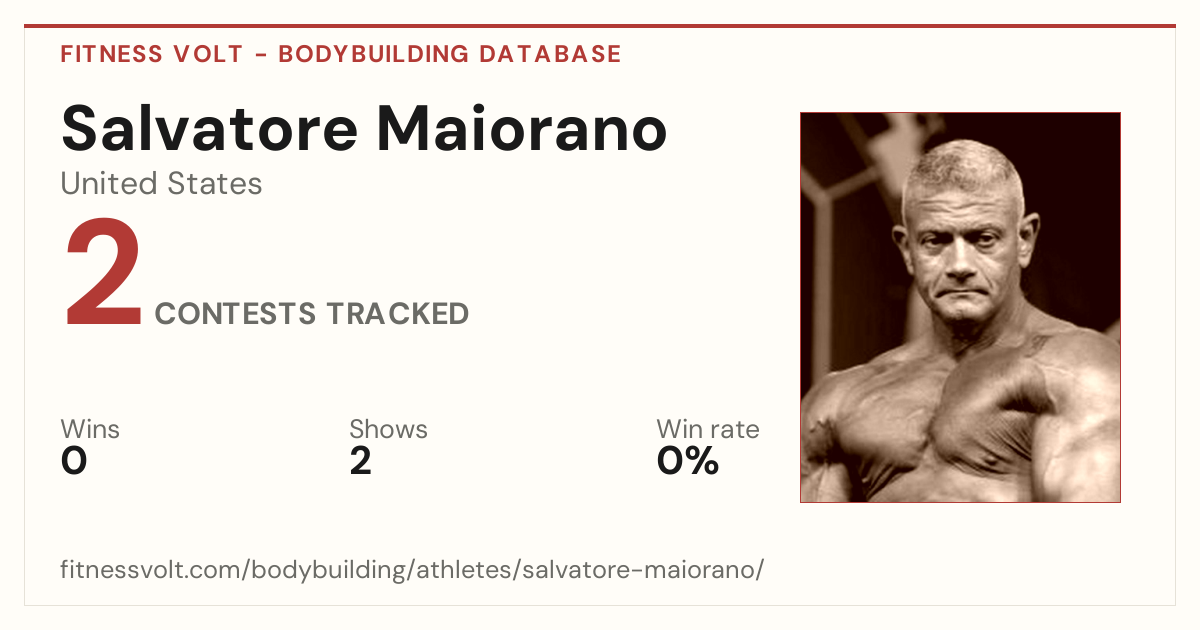 FITNESS VOLT - BODYBUILDING DATABASE

Salvatore Maiorano

United States

2 CONTESTS TRACKED

Wins
0

Shows
2

Win rate
0%

fitnessvolt.com/bodybuilding/athletes/salvatore-maiorano/